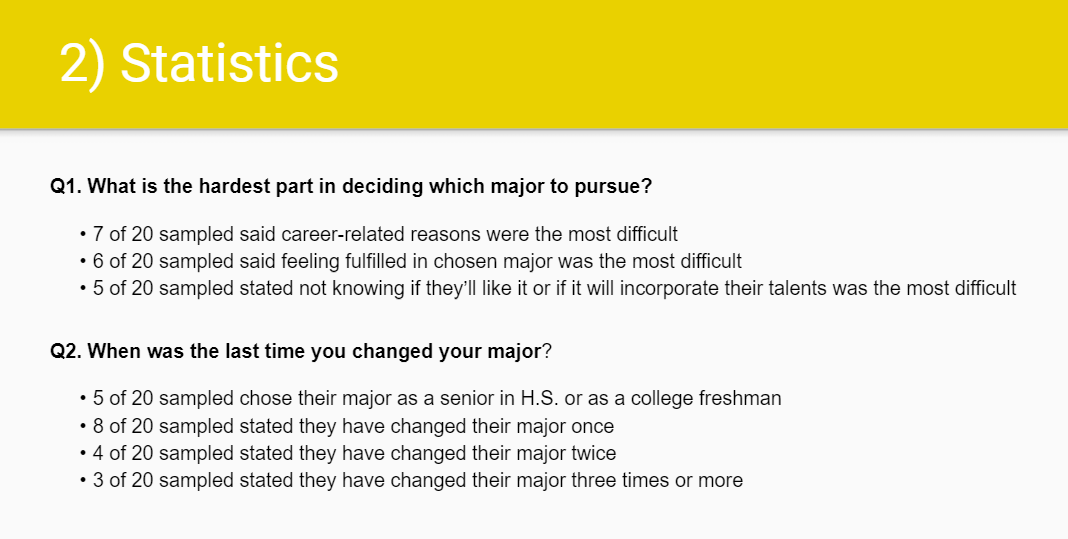 2) Statistics

Q1. What is the hardest part in deciding which major to pursue?

• 7 of 20 sampled said career-related reasons were the most difficult
• 6 of 20 sampled said feeling fulfilled in chosen major was the most difficult
• 5 of 20 sampled stated not knowing if they'll like it or if it will incorporate their talents was the most difficult

Q2. When was the last time you changed your major?

• 5 of 20 sampled chose their major as a senior in H.S. or as a college freshman
• 8 of 20 sampled stated they have changed their major once
• 4 of 20 sampled stated they have changed their major twice
• 3 of 20 sampled stated they have changed their major three times or more